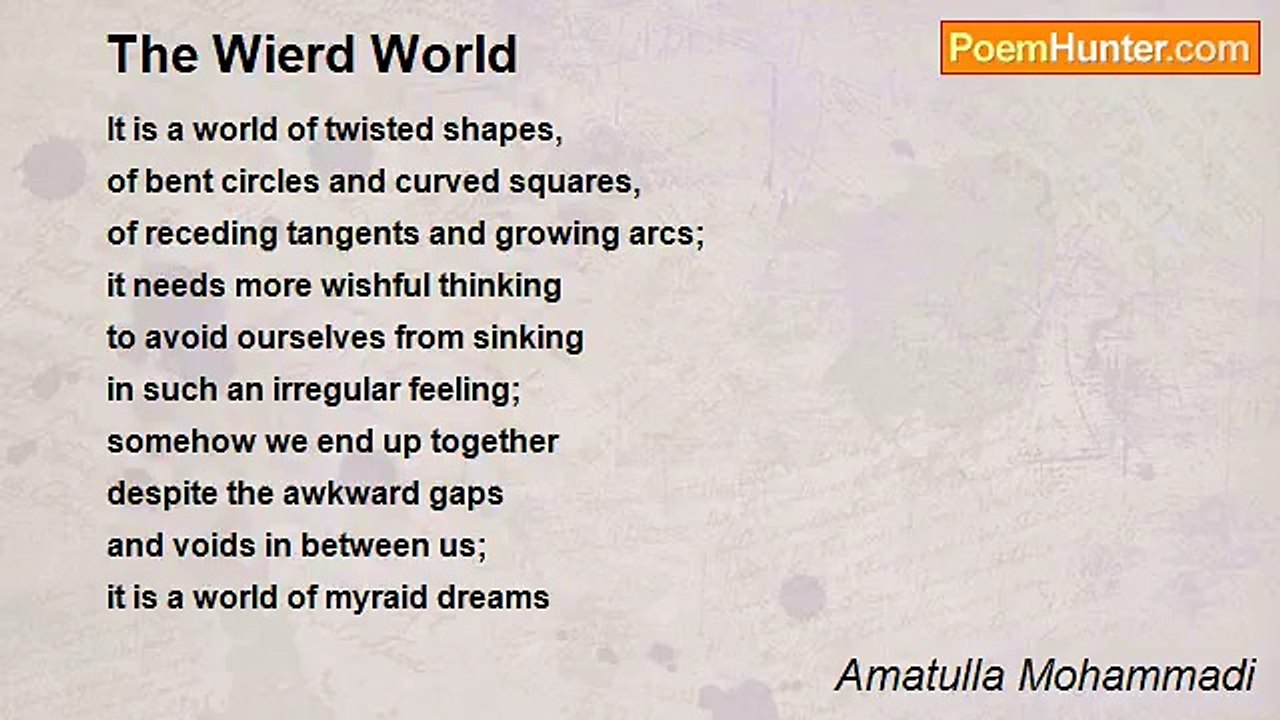 The Wierd World

PoemHunter.com

It is a world of twisted shapes,
of bent circles and curved squares,
of receding tangents and growing arcs;
it needs more wishful thinking
to avoid ourselves from sinking
in such an irregular feeling;
somehow we end up together
despite the awkward gaps
and voids in between us;
it is a world of myraid dreams

Amatulla Mohammadi